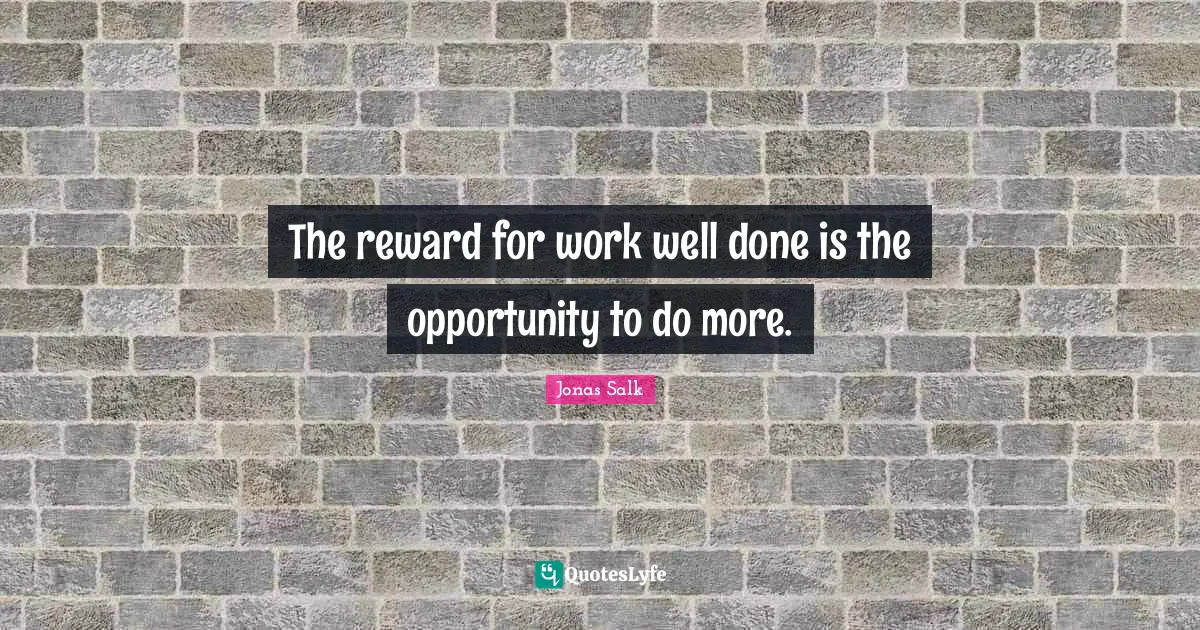 The reward for work well done is the opportunity to do more.

Jonas Salk

QuotesLyfe